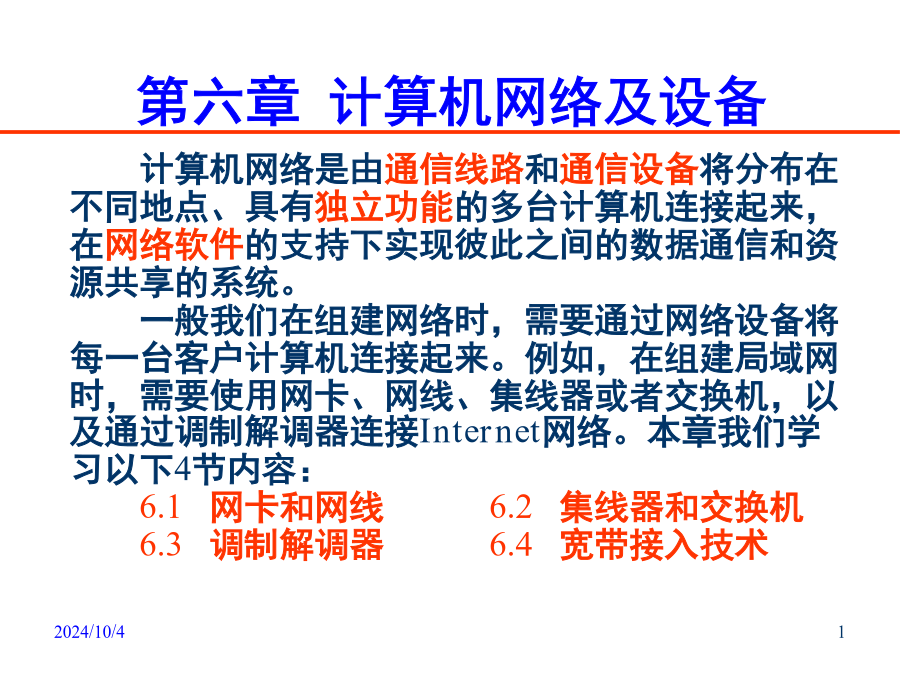 第六章 计算机网络及设备

计算机网络是由通信线路和通信设备将分布在不同地点、具有独立功能的多台计算机连接起来，在网络软件的支持下实现彼此之间的数据通信和资源共享的系统。

一般我们在组建网络时，需要通过网络设备将每一台客户计算机连接起来。例如，在组建局域网时，需要使用网卡、网线、集线器或者交换机，以及通过调制解调器连接Internet网络。本章我们学习以下4节内容：

6.1 网卡和网线
6.2 集线器和交换机
6.3 调制解调器
6.4 宽带接入技术

2024/10/4

1